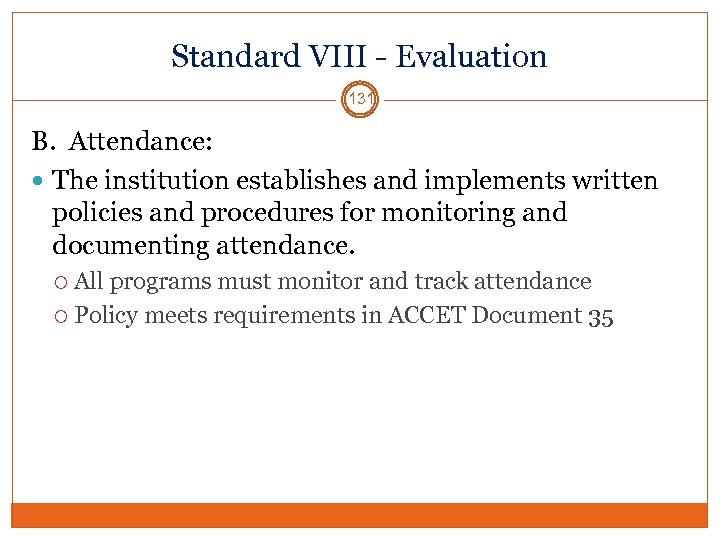 Standard VIII - Evaluation

131

B. Attendance:

The institution establishes and implements written policies and procedures for monitoring and documenting attendance.

All programs must monitor and track attendance

Policy meets requirements in ACCET Document 35